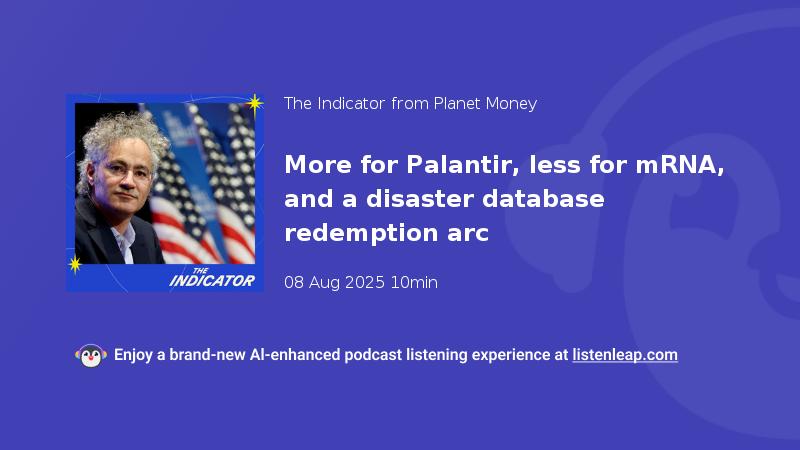 THE INDICATOR

The Indicator from Planet Money

More for Palantir, less for mRNA, and a disaster database redemption arc

08 Aug 2025 10min

Enjoy a brand-new AI-enhanced podcast listening experience at listenleap.com